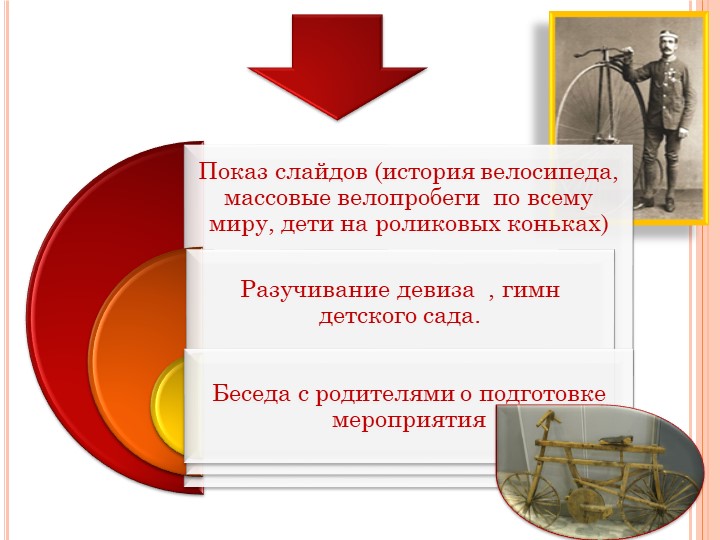 Показ слайдов (история велосипеда, массовые велопробеги по всему миру, дети на роликовых коньках)

Разучивание девиза , гимн детского сада.

Беседа с родителями о подготовке мероприятия